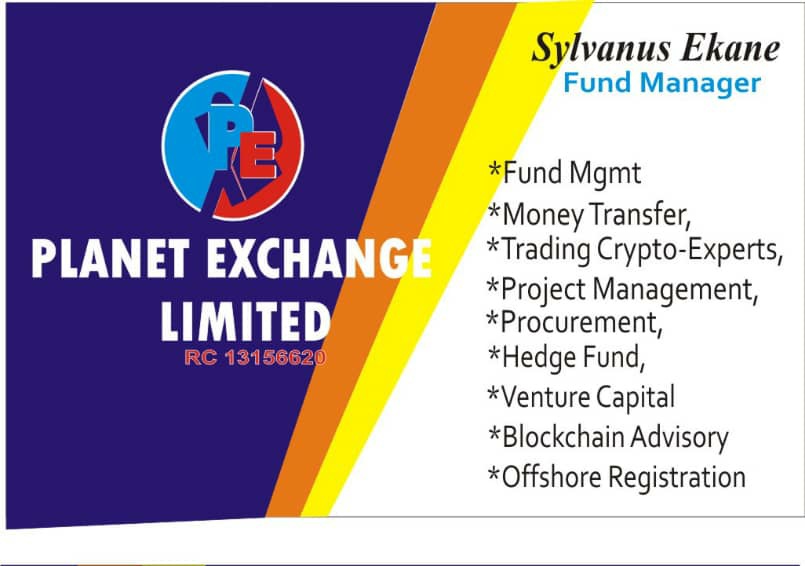 PE

PLANET EXCHANGE LIMITED

RC 13156620

Sylvanus Ekane
Fund Manager

*Fund Mgmt
*Money Transfer,
*Trading Crypto-Experts,
*Project Management,
*Procurement,
*Hedge Fund,
*Venture Capital
*Blockchain Advisory
*Offshore Registration